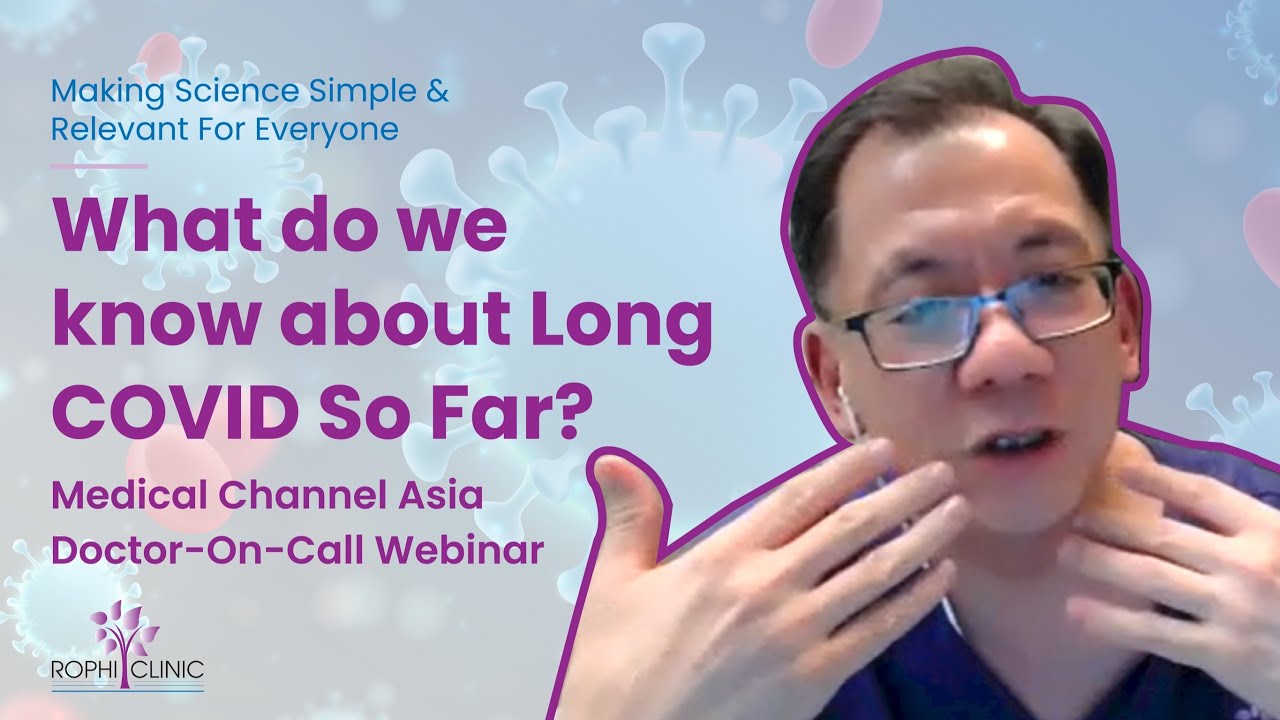 Making Science Simple & Relevant For Everyone

What do we know about Long COVID So Far?

Medical Channel Asia Doctor-On-Call Webinar

ROPHI CLINIC